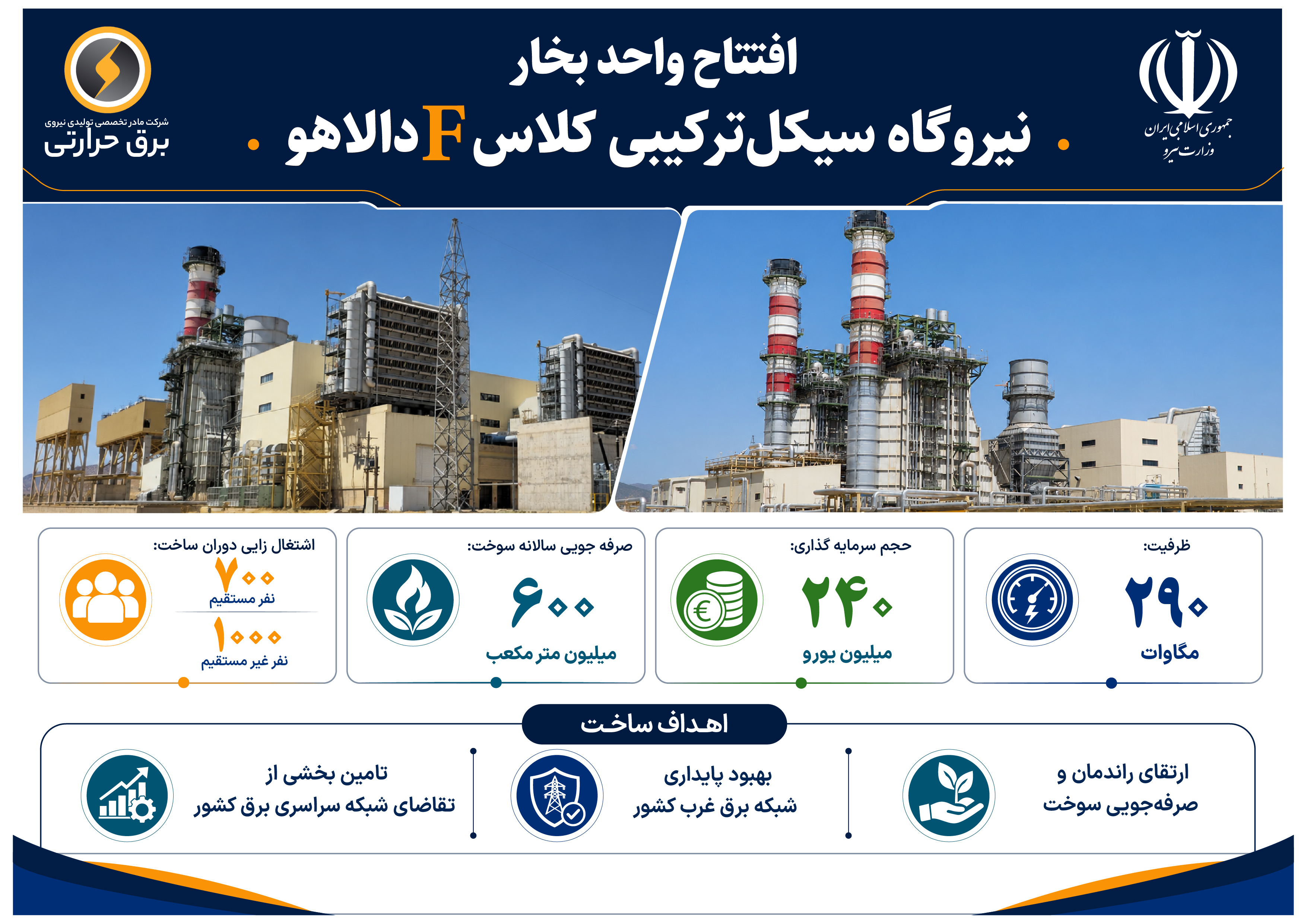 جمهوری اسلامی ایران
وزارت نیرو

افتتاح واحد بخار
نیروگاه سیکل‌ترکیبی کلاس F دالاهو

شرکت مادر تخصصی تولیدی نیروی
برق حرارتی

ظرفیت:
۲۹۰
مگاوات

حجم سرمایه گذاری:
۲۴۰
میلیون یورو

صرفه جویی سالانه سوخت:
۶۰۰
میلیون متر مکعب

اشتغال زایی دوران ساخت:
۷۰۰
نفر مستقیم
۱۰۰۰
نفر غیر مستقیم

اهداف ساخت

ارتقای راندمان و صرفه‌جویی سوخت

بهبود پایداری شبکه برق غرب کشور

تامین بخشی از تقاضای شبکه سراسری برق کشور